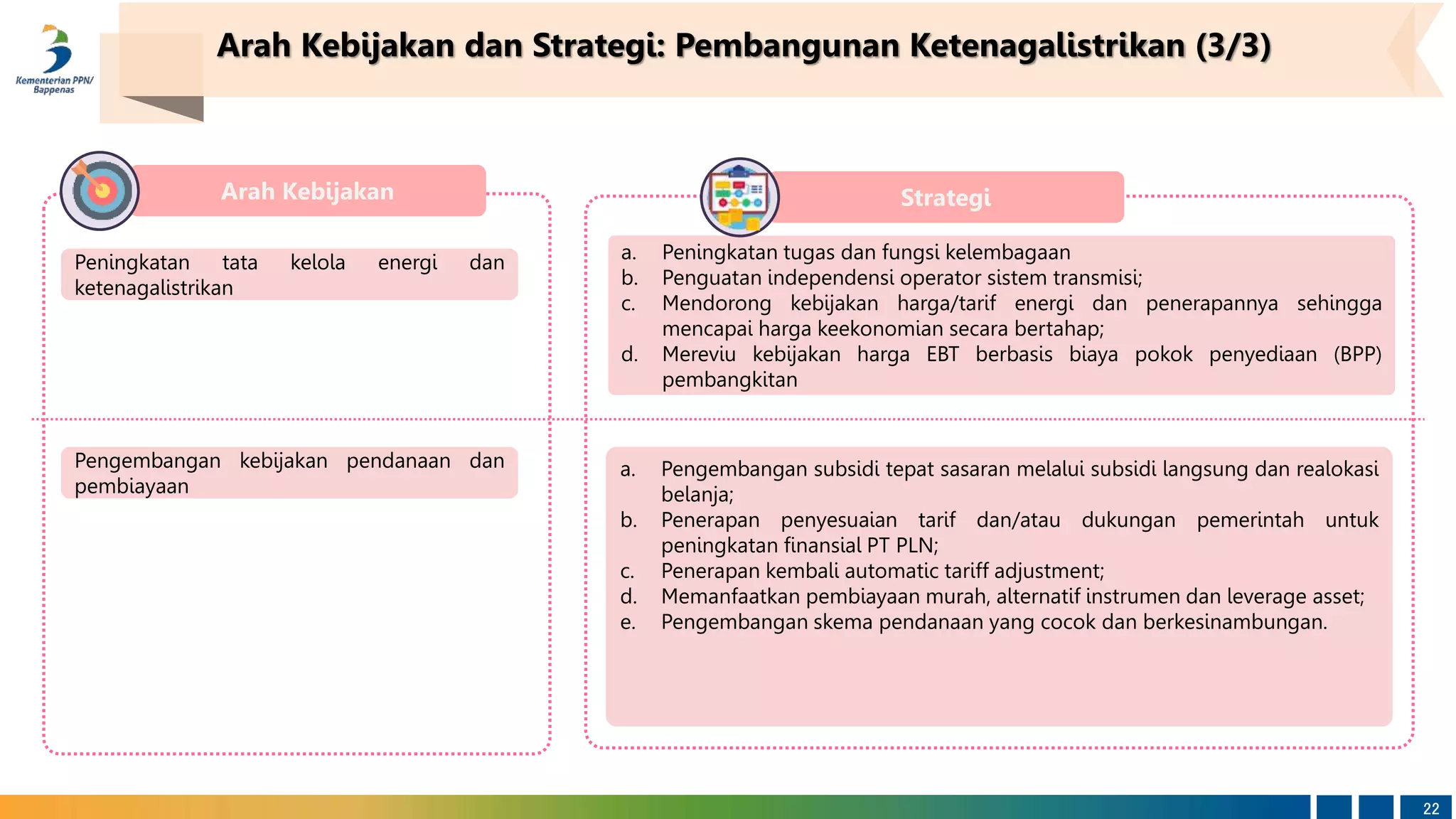 Kementerian PPN/ Bappenas

Arah Kebijakan dan Strategi: Pembangunan Ketenagalistrikan (3/3)

Arah Kebijakan

Peningkatan tata kelola energi dan ketenagalistrikan

Pengembangan kebijakan pendanaan dan pembiayaan

Strategi

a. Peningkatan tugas dan fungsi kelembagaan
b. Penguatan independensi operator sistem transmisi;
c. Mendorong kebijakan harga/tarif energi dan penerapannya sehingga mencapai harga keekonomian secara bertahap;
d. Mereviu kebijakan harga EBT berbasis biaya pokok penyediaan (BPP) pembangkitan

a. Pengembangan subsidi tepat sasaran melalui subsidi langsung dan realokasi belanja;
b. Penerapan penyesuaian tarif dan/atau dukungan pemerintah untuk peningkatan finansial PT PLN;
c. Penerapan kembali automatic tariff adjustment;
d. Memanfaatkan pembiayaan murah, alternatif instrumen dan leverage asset;
e. Pengembangan skema pendanaan yang cocok dan berkesinambungan.

22